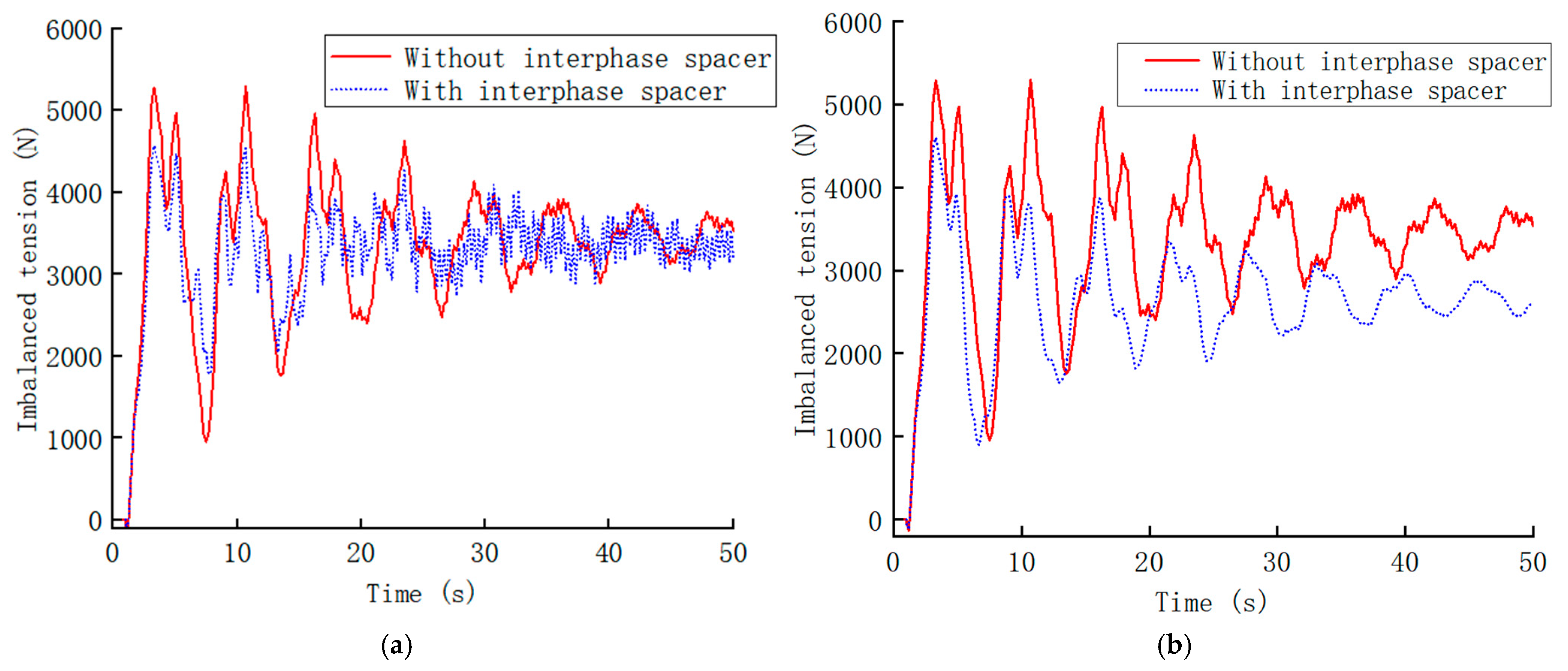 6000
5000
4000
3000
2000
1000
0
Imbalanced tension (N)
Without interphase spacer
With interphase spacer
0 10 20 30 40 50
Time (s)
(a)

6000
5000
4000
3000
2000
1000
0
Imbalanced tension (N)
Without interphase spacer
With interphase spacer
0 10 20 30 40 50
Time (s)
(b)